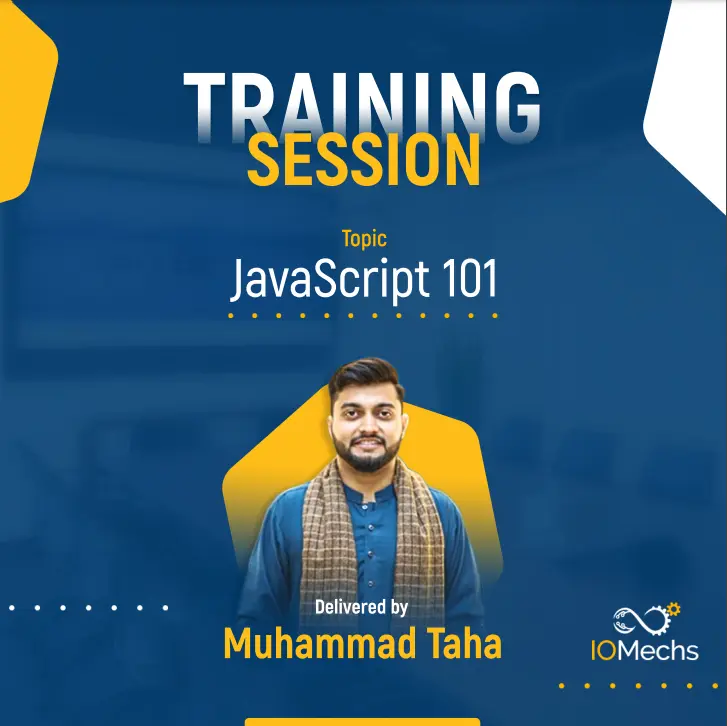 TRAINING
SESSION

Topic
JavaScript 101

Delivered by
Muhammad Taha

IOMechs